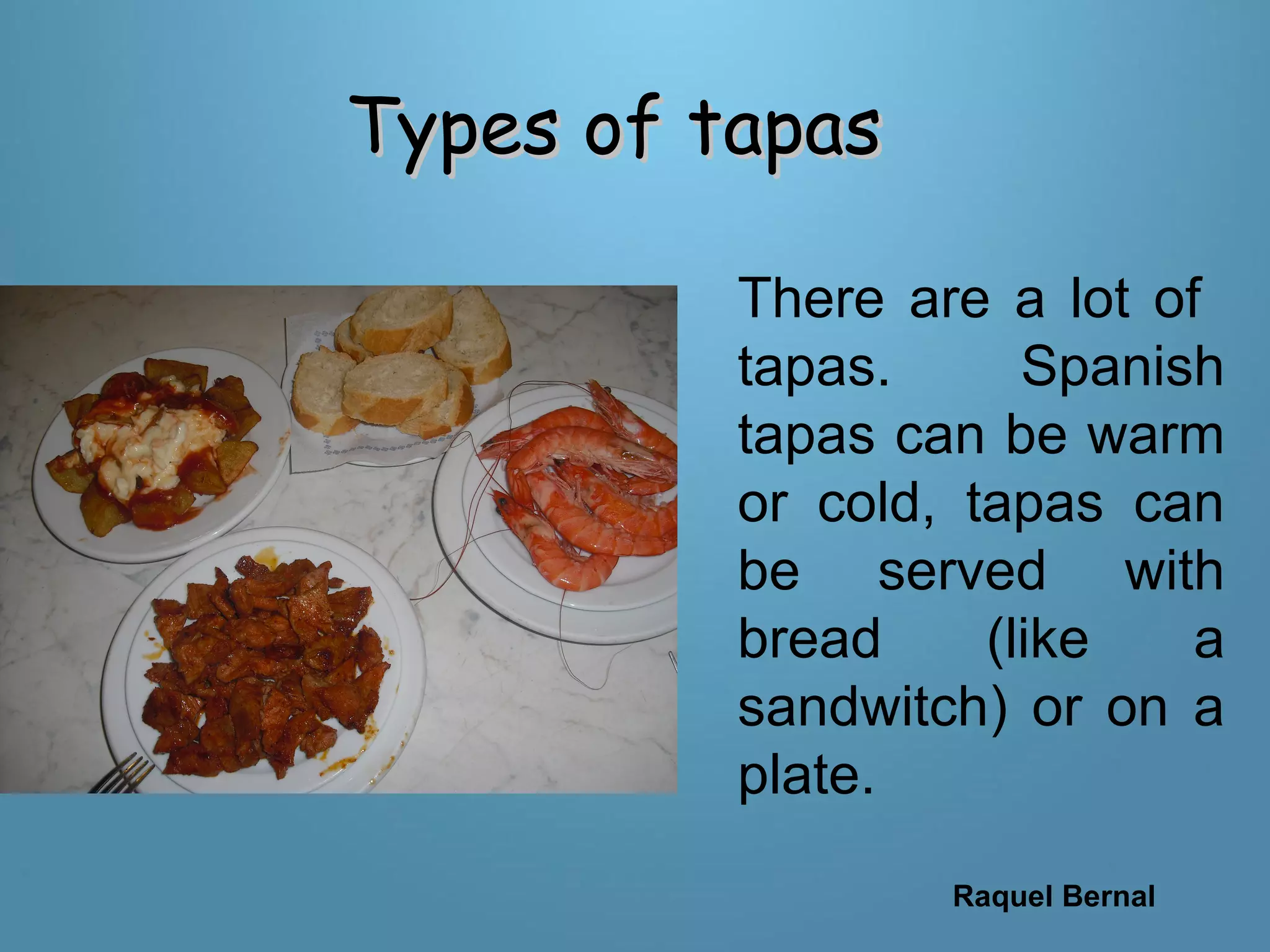 Types of tapas

There are a lot of tapas. Spanish tapas can be warm or cold, tapas can be served with bread (like a sandwitch) or on a plate.

Raquel Bernal